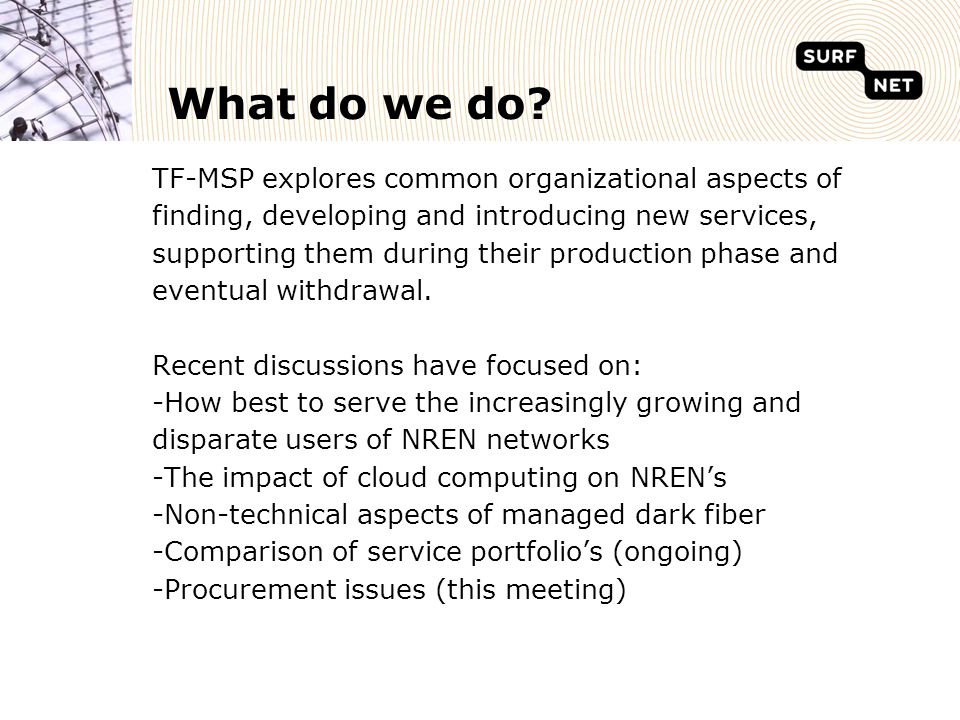 SURF NET

What do we do?

TF-MSP explores common organizational aspects of finding, developing and introducing new services, supporting them during their production phase and eventual withdrawal.

Recent discussions have focused on:
-How best to serve the increasingly growing and disparate users of NREN networks
-The impact of cloud computing on NREN’s
-Non-technical aspects of managed dark fiber
-Comparison of service portfolio’s (ongoing)
-Procurement issues (this meeting)